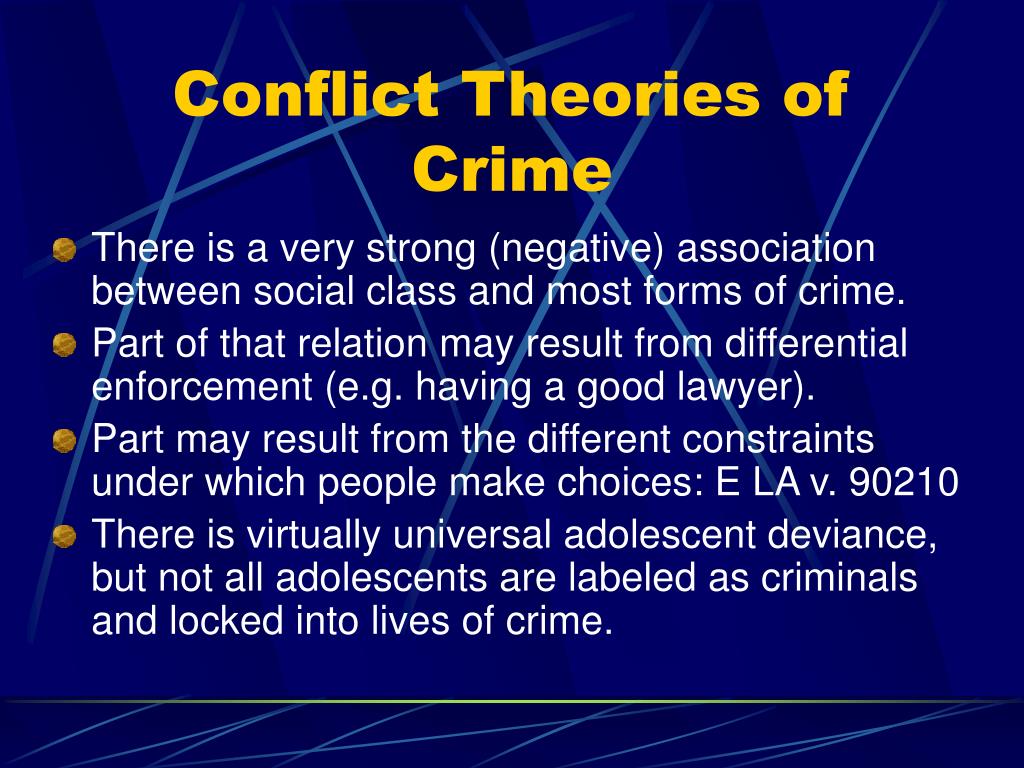 Conflict Theories of Crime

There is a very strong (negative) association between social class and most forms of crime.

Part of that relation may result from differential enforcement (e.g. having a good lawyer).

Part may result from the different constraints under which people make choices: E LA v. 90210

There is virtually universal adolescent deviance, but not all adolescents are labeled as criminals and locked into lives of crime.